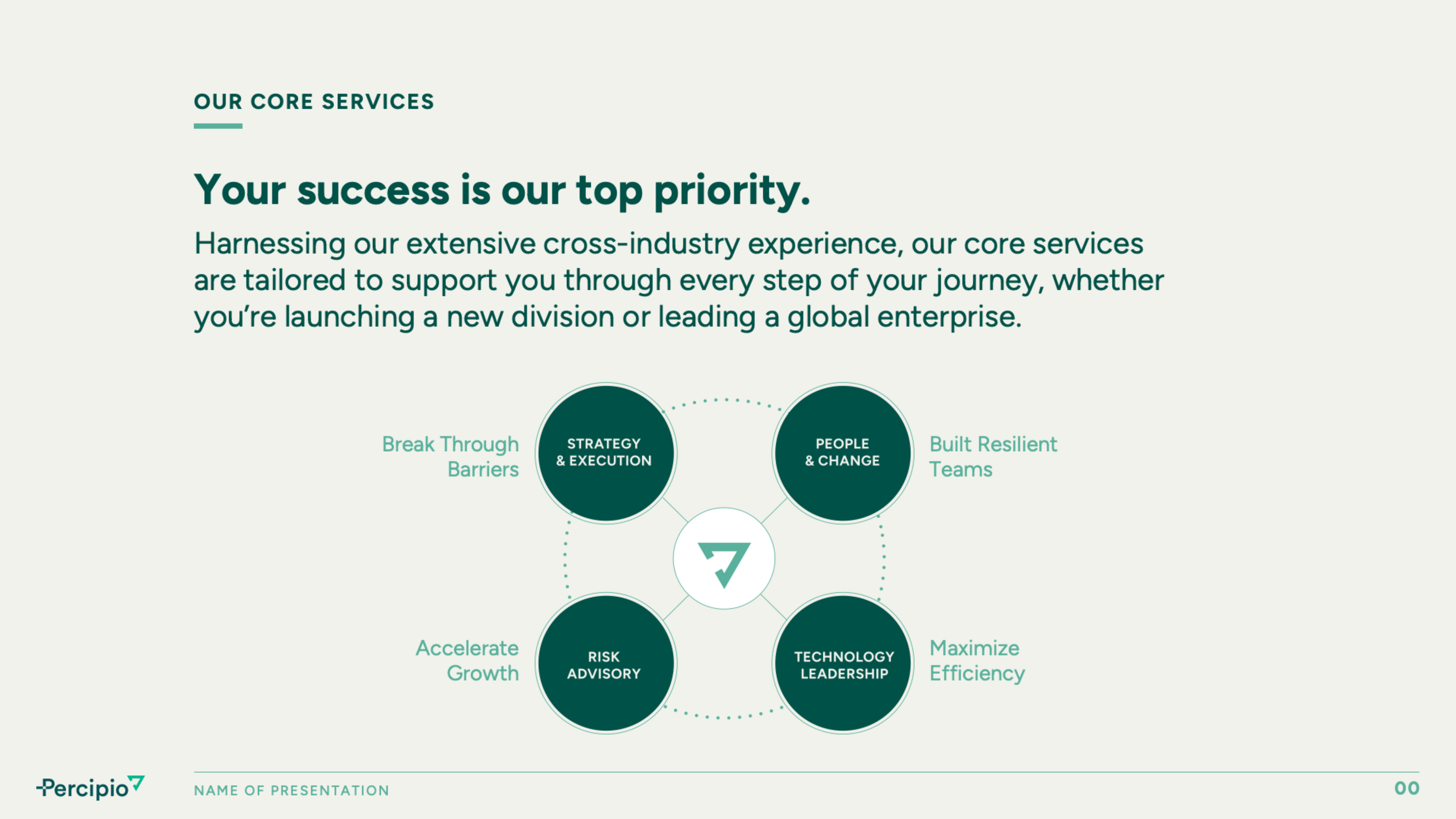 OUR CORE SERVICES

Your success is our top priority.

Harnessing our extensive cross-industry experience, our core services are tailored to support you through every step of your journey, whether you're launching a new division or leading a global enterprise.

Break Through Barriers

STRATEGY & EXECUTION

PEOPLE & CHANGE

Built Resilient Teams

Accelerate Growth

RISK ADVISORY

TECHNOLOGY LEADERSHIP

Maximize Efficiency

Percipio

NAME OF PRESENTATION

00